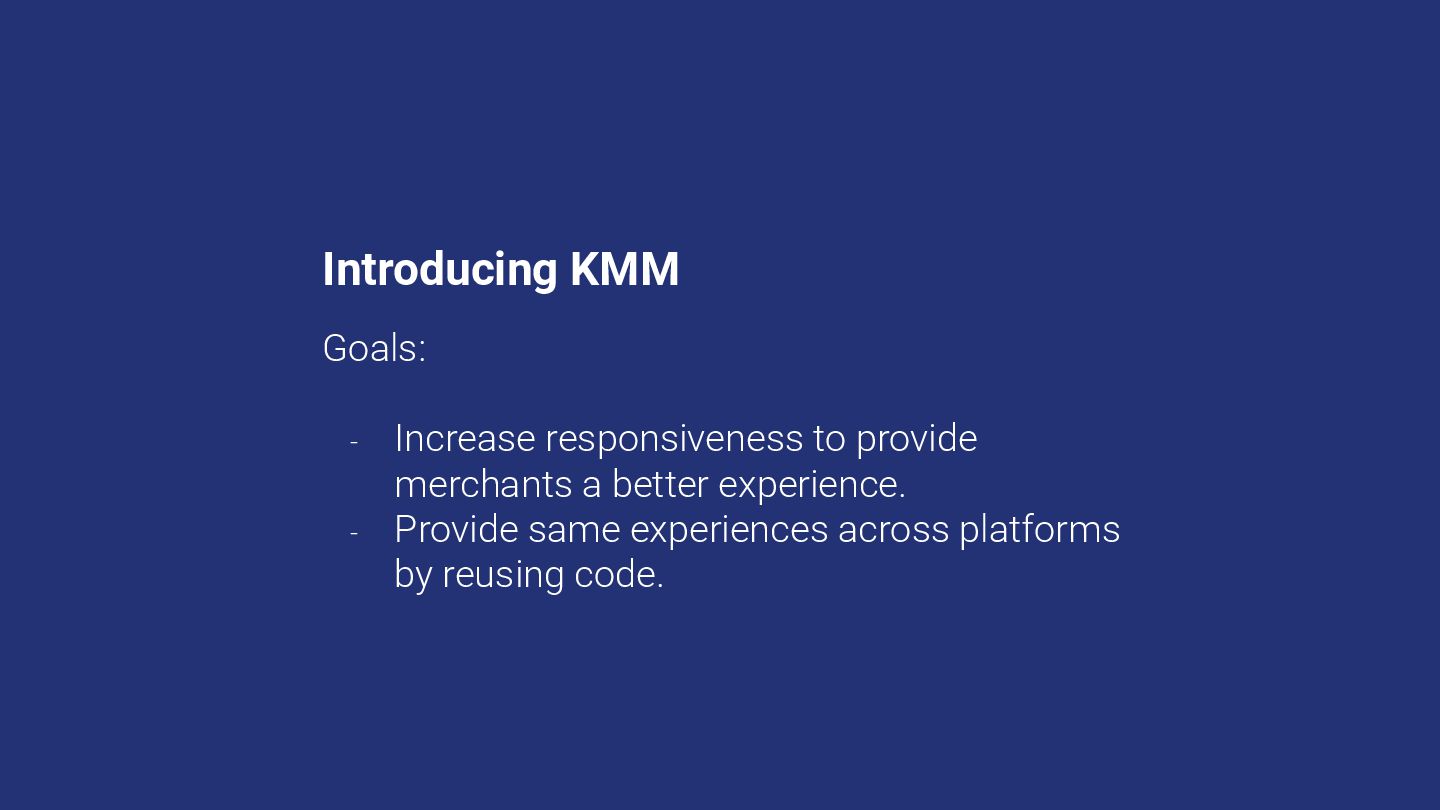 Introducing KMM

Goals:

- Increase responsiveness to provide merchants a better experience.
- Provide same experiences across platforms by reusing code.